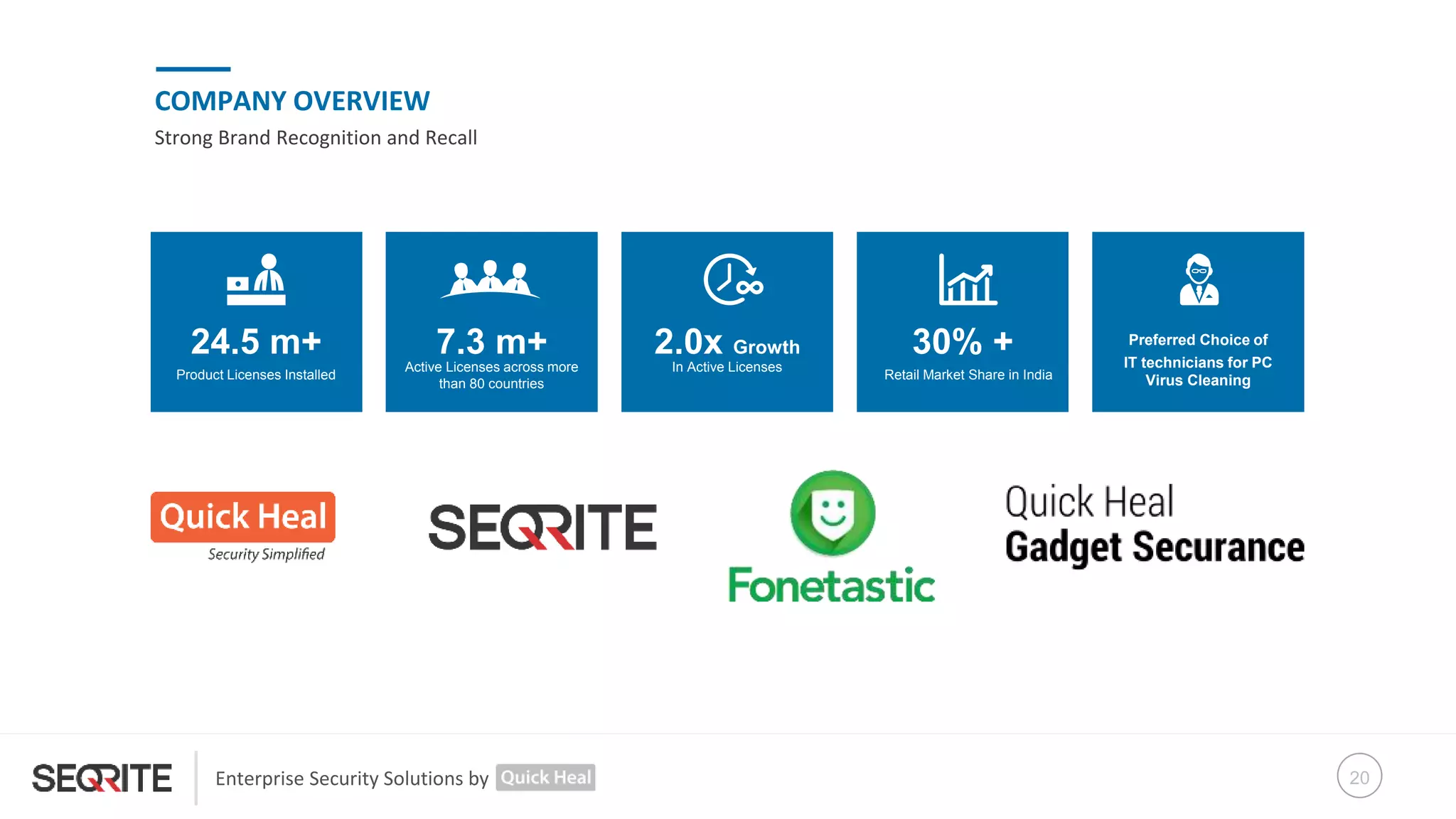 COMPANY OVERVIEW

Strong Brand Recognition and Recall

24.5 m+
Product Licenses Installed

7.3 m+
Active Licenses across more than 80 countries

2.0x Growth
In Active Licenses

30% +
Retail Market Share in India

Preferred Choice of IT technicians for PC Virus Cleaning

Quick Heal
Security Simplified

SEQRITE

Fonetastic

Quick Heal
Gadget Securance

SEQRITE

Enterprise Security Solutions by Quick Heal

20